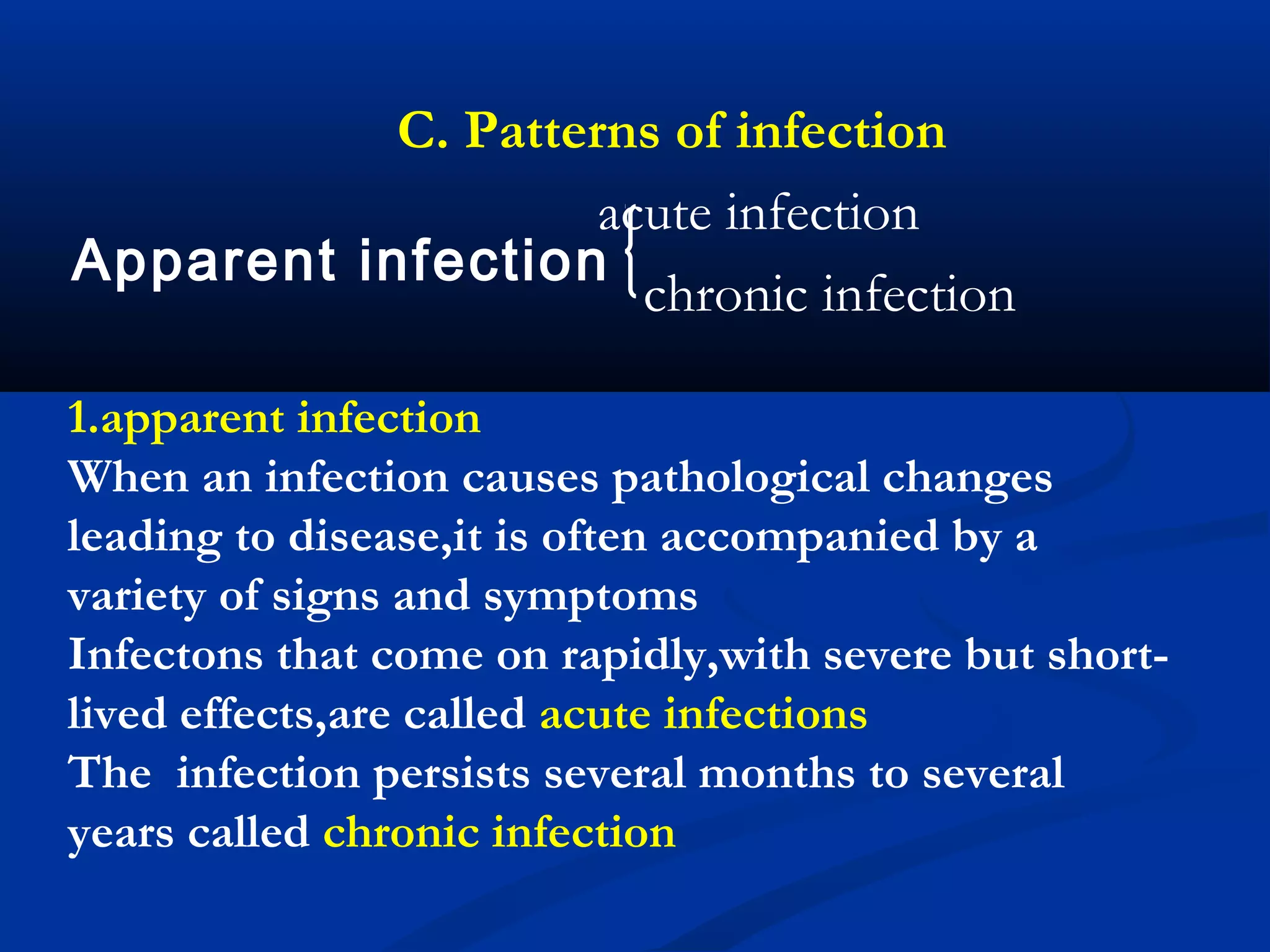 C. Patterns of infection

Apparent infection { acute infection
chronic infection

1.apparent infection
When an infection causes pathological changes leading to disease,it is often accompanied by a variety of signs and symptoms
Infectons that come on rapidly,with severe but short-lived effects,are called acute infections
The infection persists several months to several years called chronic infection